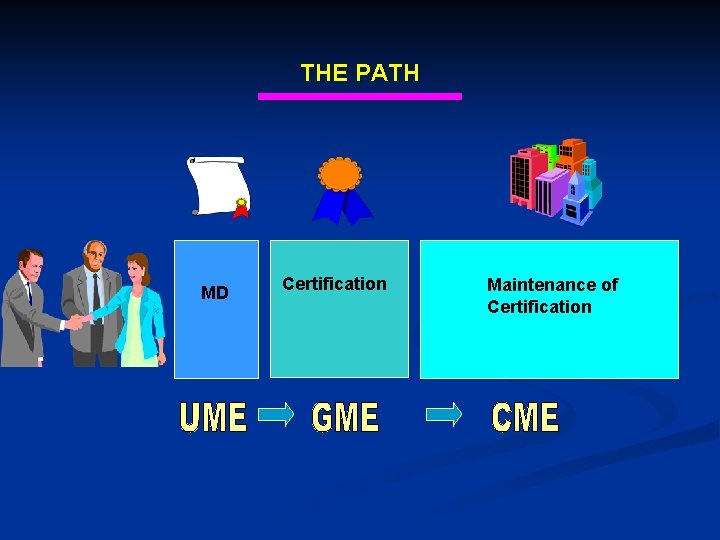 THE PATH

MD

Certification

Maintenance of Certification

UME GME CME